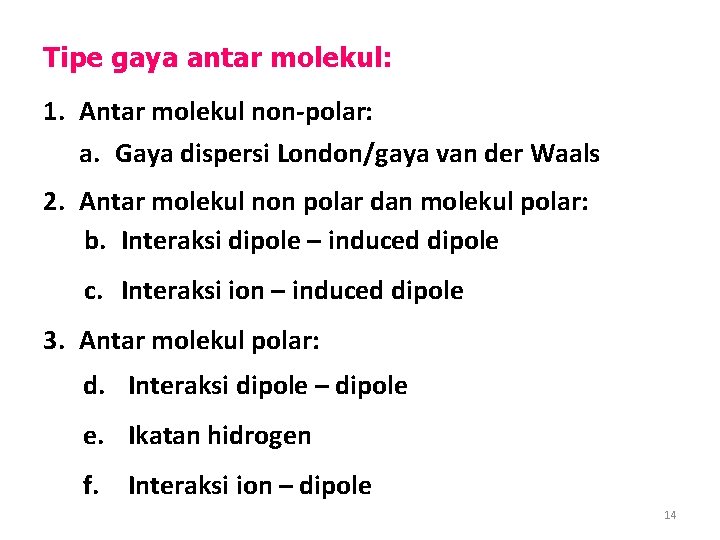 Tipe gaya antar molekul:

1. Antar molekul non-polar:

a. Gaya dispersi London/gaya van der Waals

2. Antar molekul non polar dan molekul polar:

b. Interaksi dipole – induced dipole

c. Interaksi ion – induced dipole

3. Antar molekul polar:

d. Interaksi dipole – dipole

e. Ikatan hidrogen

f. Interaksi ion – dipole

14